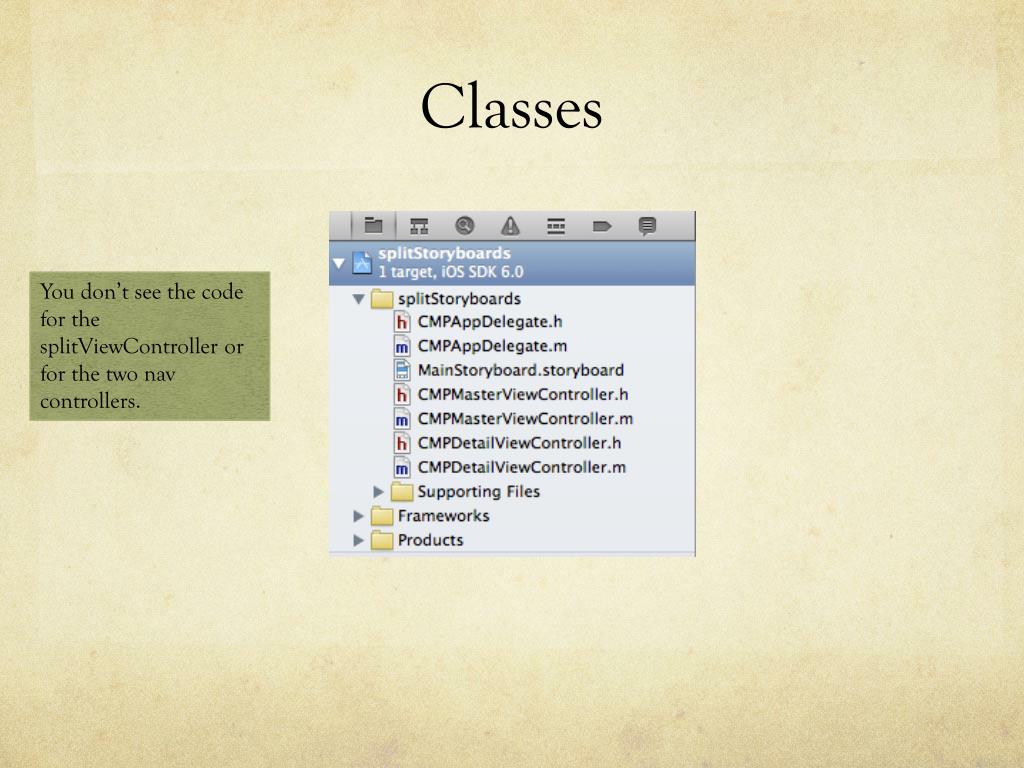 Classes

You don't see the code for the splitViewController or for the two nav controllers.

splitStoryboards
1 target, iOS SDK 6.0

splitStoryboards
h CMPAppDelegate.h
m CMPAppDelegate.m
MainStoryboard.storyboard
h CMPMasterViewController.h
m CMPMasterViewController.m
h CMPDetailViewController.h
m CMPDetailViewController.m
Supporting Files
Frameworks
Products